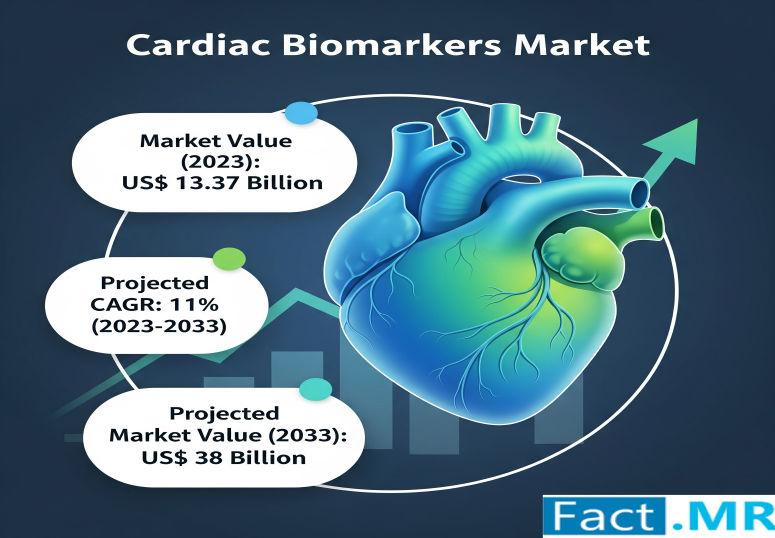 Cardiac Biomarkers Market

Market Value (2023): US$ 13.37 Billion

Projected CAGR: 11% (2023-2033)

Projected Market Value (2033): US$ 38 Billion

Fact.MR